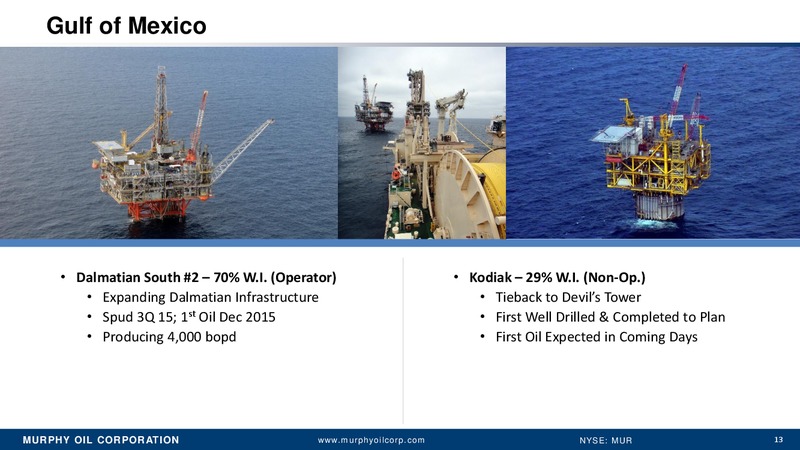 Gulf of Mexico

• Dalmatian South #2 – 70% W.I. (Operator)
  • Expanding Dalmatian Infrastructure
  • Spud 3Q 15; 1$^{st}$ Oil Dec 2015
  • Producing 4,000 bopd

• Kodiak – 29% W.I. (Non-Op.)
  • Tieback to Devil's Tower
  • First Well Drilled & Completed to Plan
  • First Oil Expected in Coming Days

MURPHY OIL CORPORATION www.murphyoilcorp.com NYSE: MUR 13